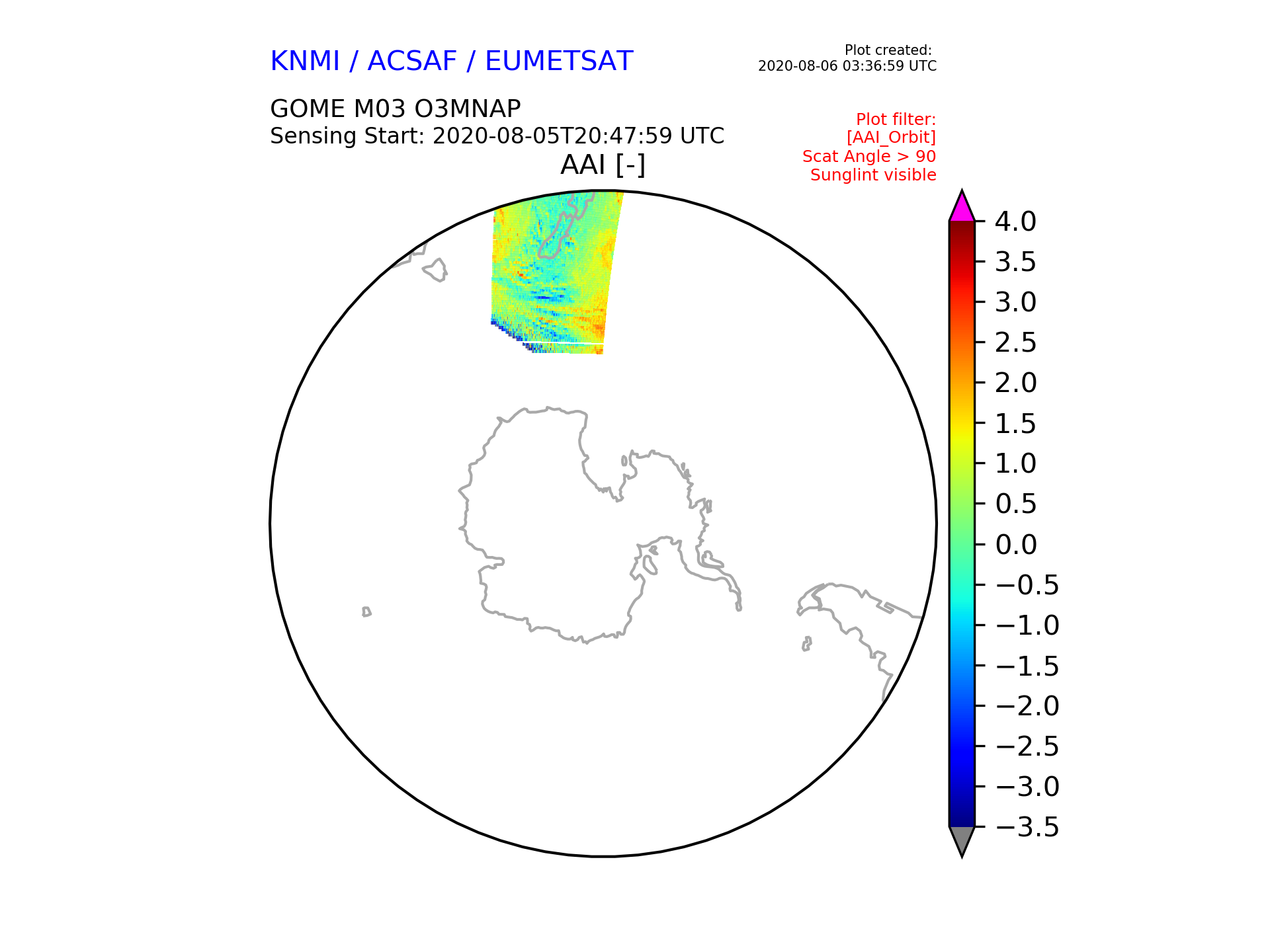 KNMI / ACSAF / EUMETSAT

Plot created:
2020-08-06 03:36:59 UTC

GOME M03 O3MNAP
Sensing Start: 2020-08-05T20:47:59 UTC

Plot filter:
[AAI_Orbit]
Scat Angle > 90
Sunglint visible

AAI [-]

4.0
3.5
3.0
2.5
2.0
1.5
1.0
0.5
0.0
−0.5
−1.0
−1.5
−2.0
−2.5
−3.0
−3.5